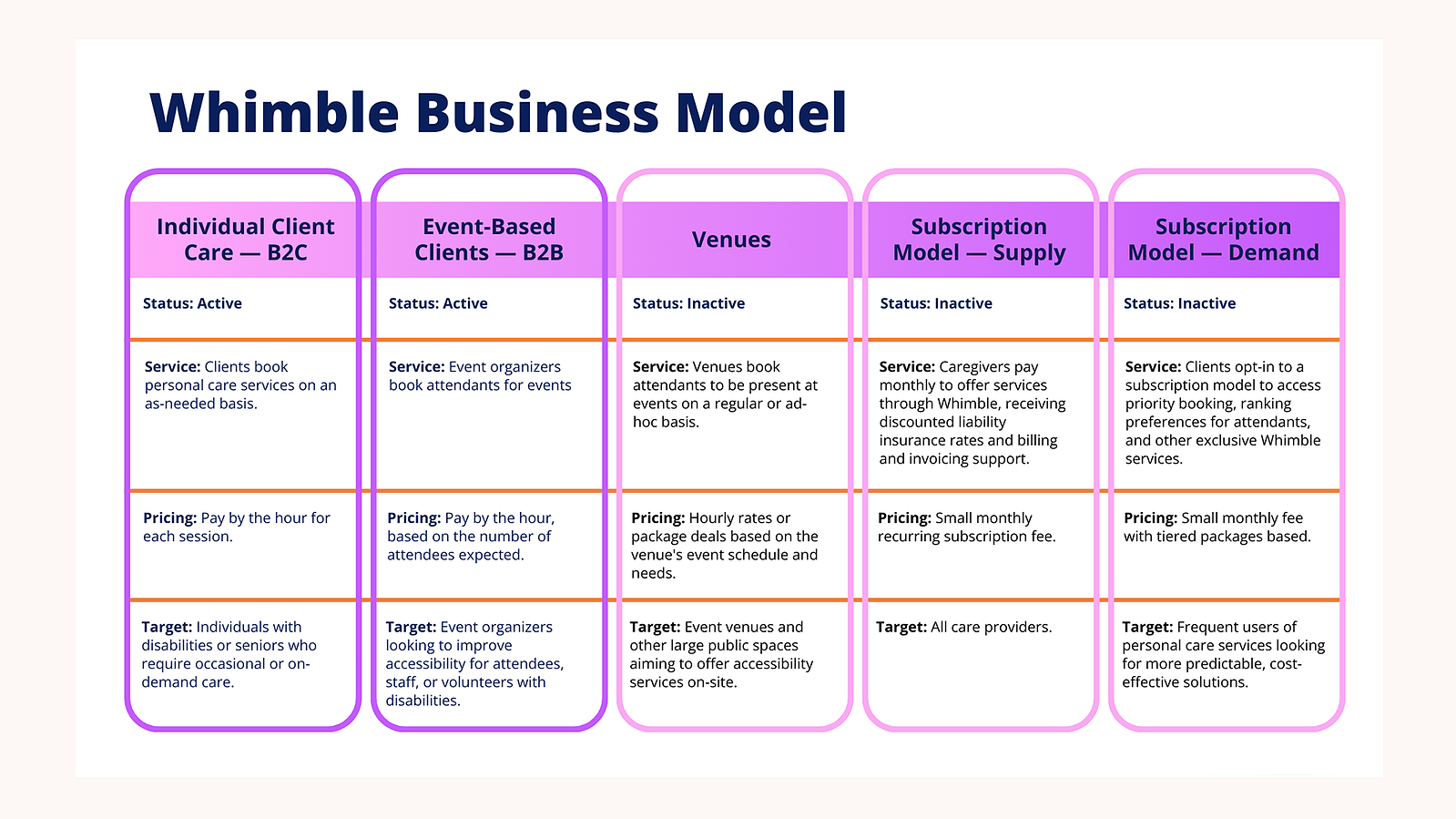 Whimble Business Model

| Individual Client Care — B2C | Event-Based Clients — B2B | Venues | Subscription Model — Supply | Subscription Model — Demand |
|---|---|---|---|---|
| Status: Active | Status: Active | Status: Inactive | Status: Inactive | Status: Inactive |
| Service: Clients book personal care services on an as-needed basis. | Service: Event organizers book attendants for events | Service: Venues book attendants to be present at events on a regular or ad-hoc basis. | Service: Caregivers pay monthly to offer services through Whimble, receiving discounted liability insurance rates and billing and invoicing support. | Service: Clients opt-in to a subscription model to access priority booking, ranking preferences for attendants, and other exclusive Whimble services. |
| Pricing: Pay by the hour for each session. | Pricing: Pay by the hour, based on the number of attendees expected. | Pricing: Hourly rates or package deals based on the venue's event schedule and needs. | Pricing: Small monthly recurring subscription fee. | Pricing: Small monthly fee with tiered packages based. |
| Target: Individuals with disabilities or seniors who require occasional or on-demand care. | Target: Event organizers looking to improve accessibility for attendees, staff, or volunteers with disabilities. | Target: Event venues and other large public spaces aiming to offer accessibility services on-site. | Target: All care providers. | Target: Frequent users of personal care services looking for more predictable, cost-effective solutions. |